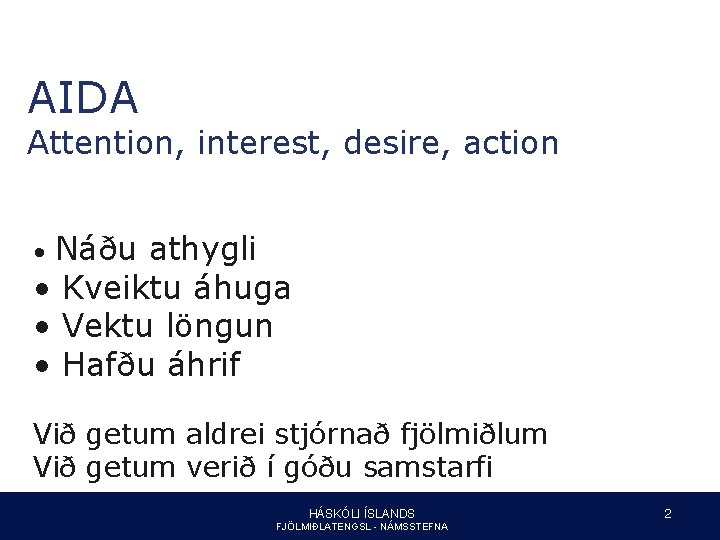 AIDA
Attention, interest, desire, action

• Náðu athygli
• Kveiktu áhuga
• Vektu löngun
• Hafðu áhrif

Við getum aldrei stjórnað fjölmiðlum
Við getum verið í góðu samstarfi

HÁSKÓLI ÍSLANDS
FJÖLMIÐLATENGSL - NÁMSSTEFNA
2